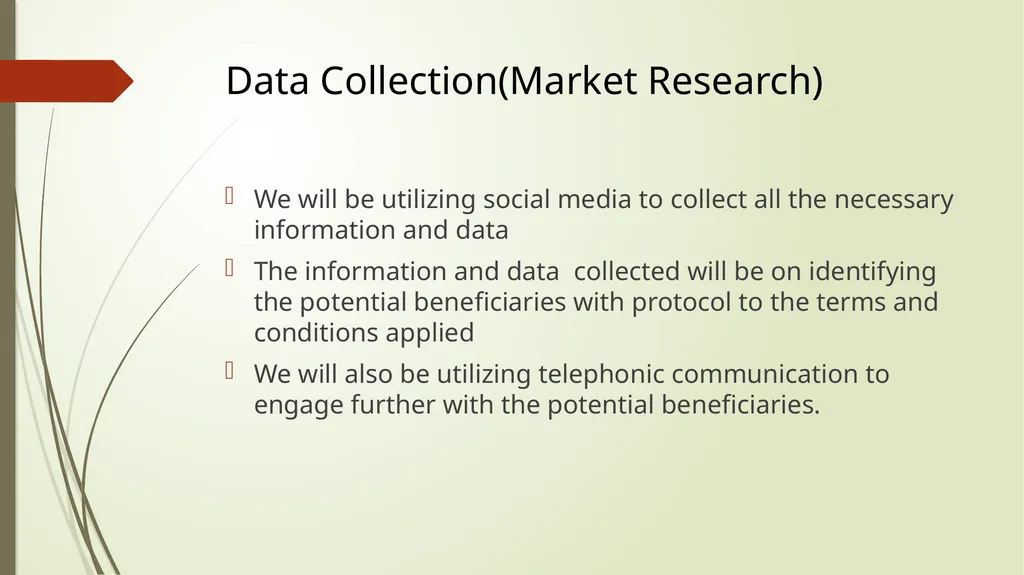 Data Collection(Market Research)

We will be utilizing social media to collect all the necessary information and data

The information and data  collected will be on identifying the potential beneficiaries with protocol to the terms and conditions applied

We will also be utilizing telephonic communication to engage further with the potential beneficiaries.